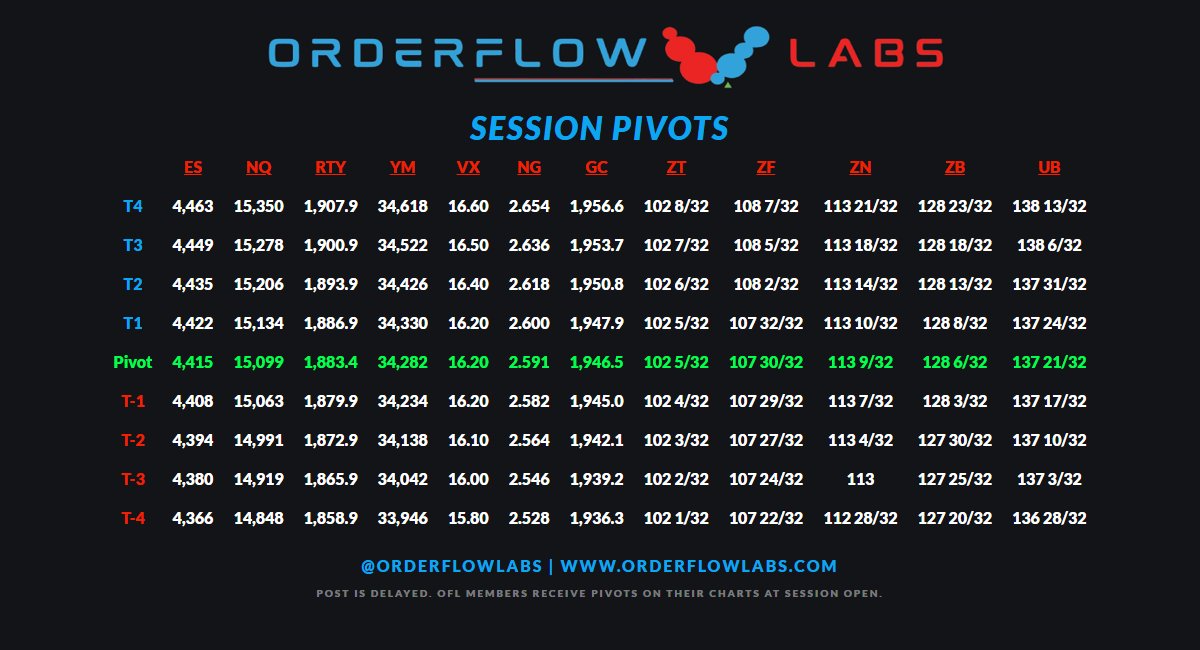 ORDERFLOW LABS

SESSION PIVOTS

| | ES | NQ | RTY | YM | VX | NG | GC | ZT | ZF | ZN | ZB | UB |
|---|---|---|---|---|---|---|---|---|---|---|---|---|
| T4 | 4,463 | 15,350 | 1,907.9 | 34,618 | 16.60 | 2.654 | 1,956.6 | 102 8/32 | 108 7/32 | 113 21/32 | 128 23/32 | 138 13/32 |
| T3 | 4,449 | 15,278 | 1,900.9 | 34,522 | 16.50 | 2.636 | 1,953.7 | 102 7/32 | 108 5/32 | 113 18/32 | 128 18/32 | 138 6/32 |
| T2 | 4,435 | 15,206 | 1,893.9 | 34,426 | 16.40 | 2.618 | 1,950.8 | 102 6/32 | 108 2/32 | 113 14/32 | 128 13/32 | 137 31/32 |
| T1 | 4,422 | 15,134 | 1,886.9 | 34,330 | 16.20 | 2.600 | 1,947.9 | 102 5/32 | 107 32/32 | 113 10/32 | 128 8/32 | 137 24/32 |
| Pivot | 4,415 | 15,099 | 1,883.4 | 34,282 | 16.20 | 2.591 | 1,946.5 | 102 5/32 | 107 30/32 | 113 9/32 | 128 6/32 | 137 21/32 |
| T-1 | 4,408 | 15,063 | 1,879.9 | 34,234 | 16.20 | 2.582 | 1,945.0 | 102 4/32 | 107 29/32 | 113 7/32 | 128 3/32 | 137 17/32 |
| T-2 | 4,394 | 14,991 | 1,872.9 | 34,138 | 16.10 | 2.564 | 1,942.1 | 102 3/32 | 107 27/32 | 113 4/32 | 127 30/32 | 137 10/32 |
| T-3 | 4,380 | 14,919 | 1,865.9 | 34,042 | 16.00 | 2.546 | 1,939.2 | 102 2/32 | 107 24/32 | 113 | 127 25/32 | 137 3/32 |
| T-4 | 4,366 | 14,848 | 1,858.9 | 33,946 | 15.80 | 2.528 | 1,936.3 | 102 1/32 | 107 22/32 | 112 28/32 | 127 20/32 | 136 28/32 |

@ORDERFLOWLABS | WWW.ORDERFLOWLABS.COM

POST IS DELAYED. OFL MEMBERS RECEIVE PIVOTS ON THEIR CHARTS AT SESSION OPEN.